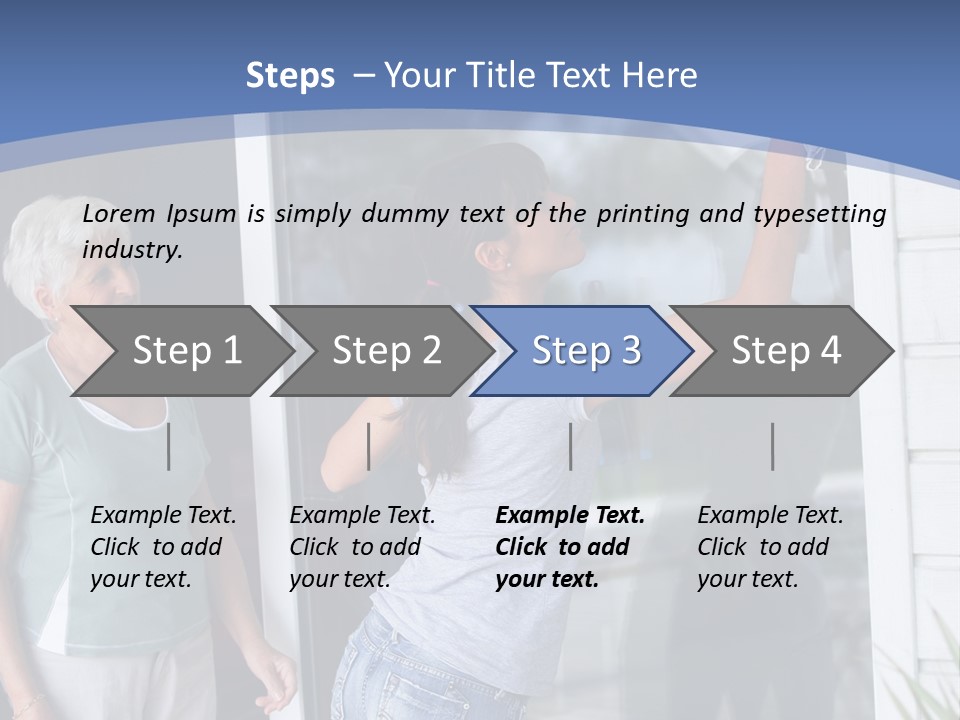 Steps – Your Title Text Here

Lorem Ipsum is simply dummy text of the printing and typesetting industry.

Step 1

Step 2

Step 3

Step 4

Example Text. Click to add your text.

Example Text. Click to add your text.

Example Text. Click to add your text.

Example Text. Click to add your text.